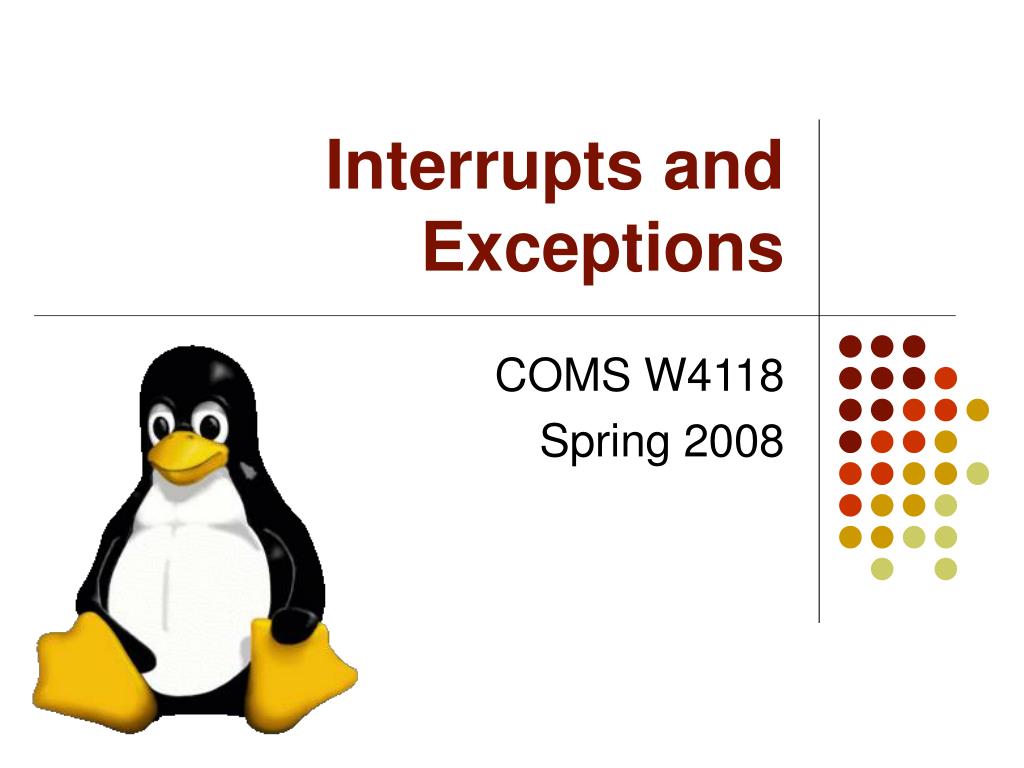 Interrupts and Exceptions

COMS W4118
Spring 2008